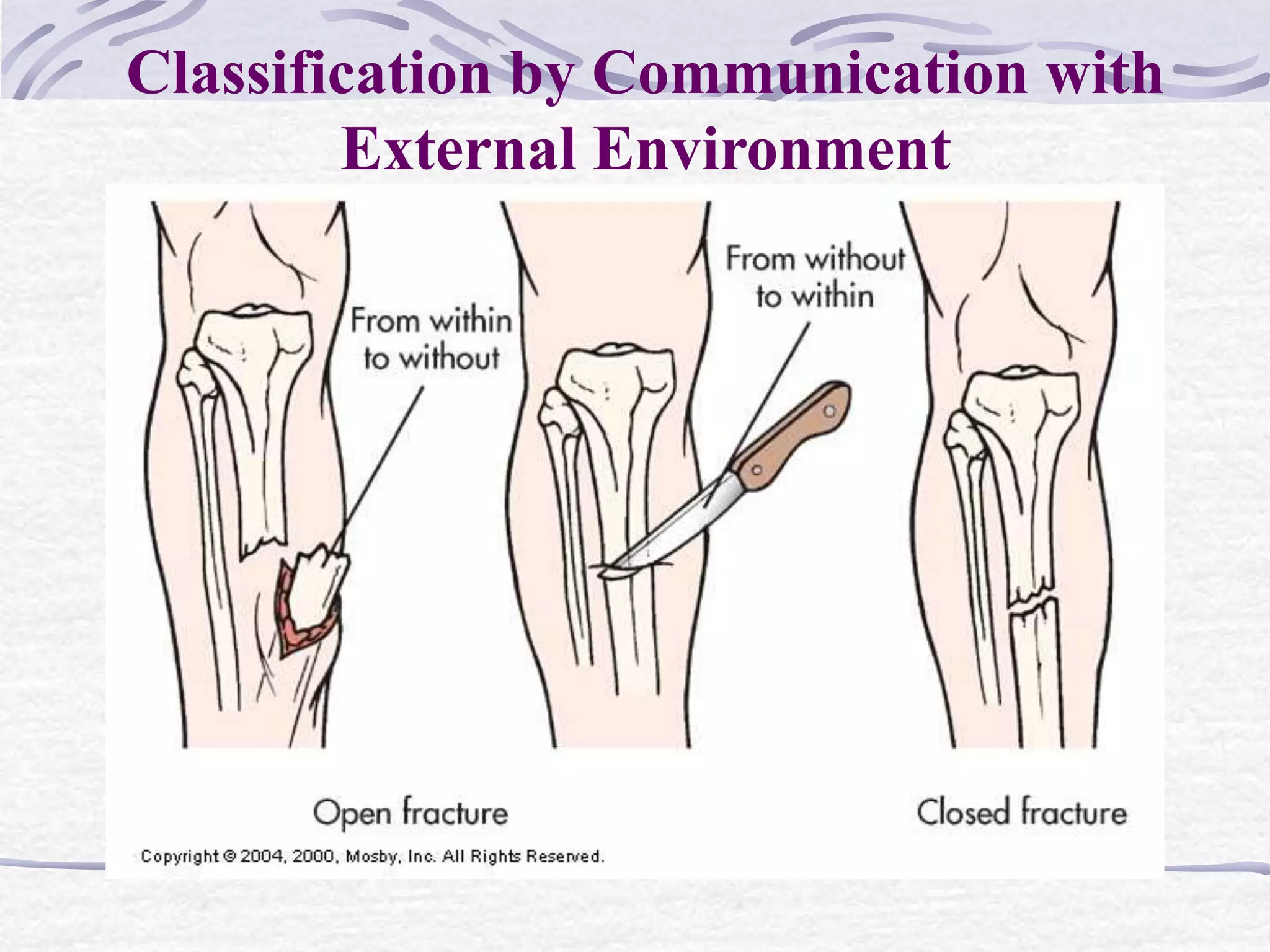 Classification by Communication with External Environment

From within to without

From without to within

Open fracture

Closed fracture

Copyright © 2004, 2000, Mosby, Inc. All Rights Reserved.